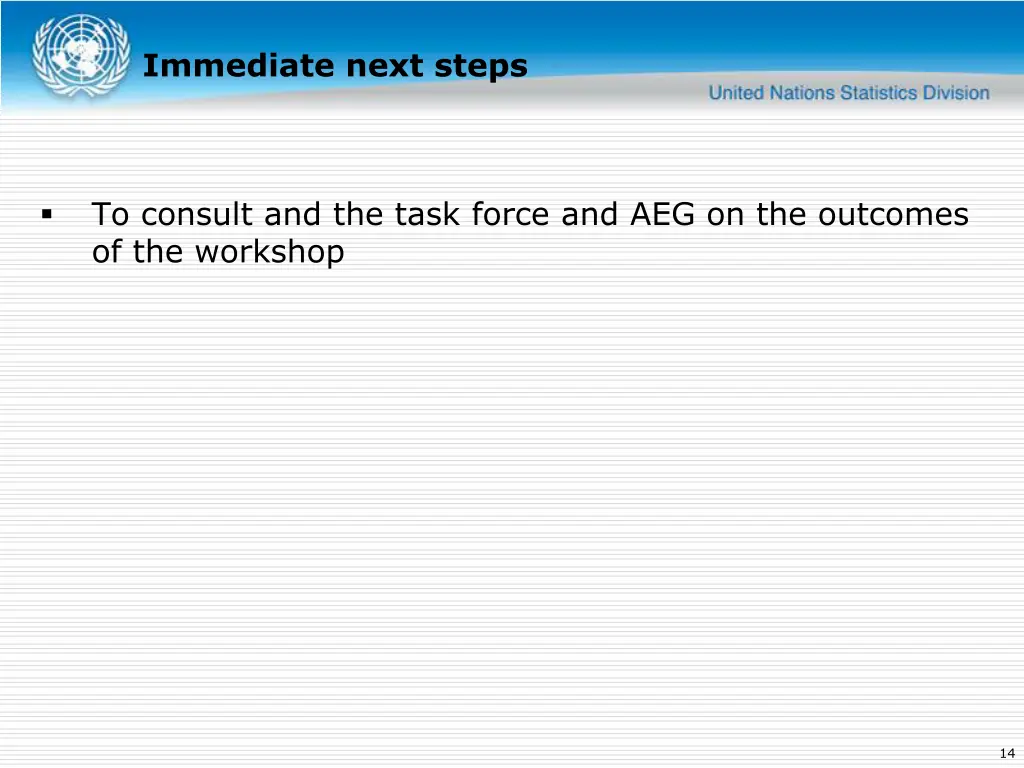 Immediate next steps

United Nations Statistics Division

▪ To consult and the task force and AEG on the outcomes of the workshop

14